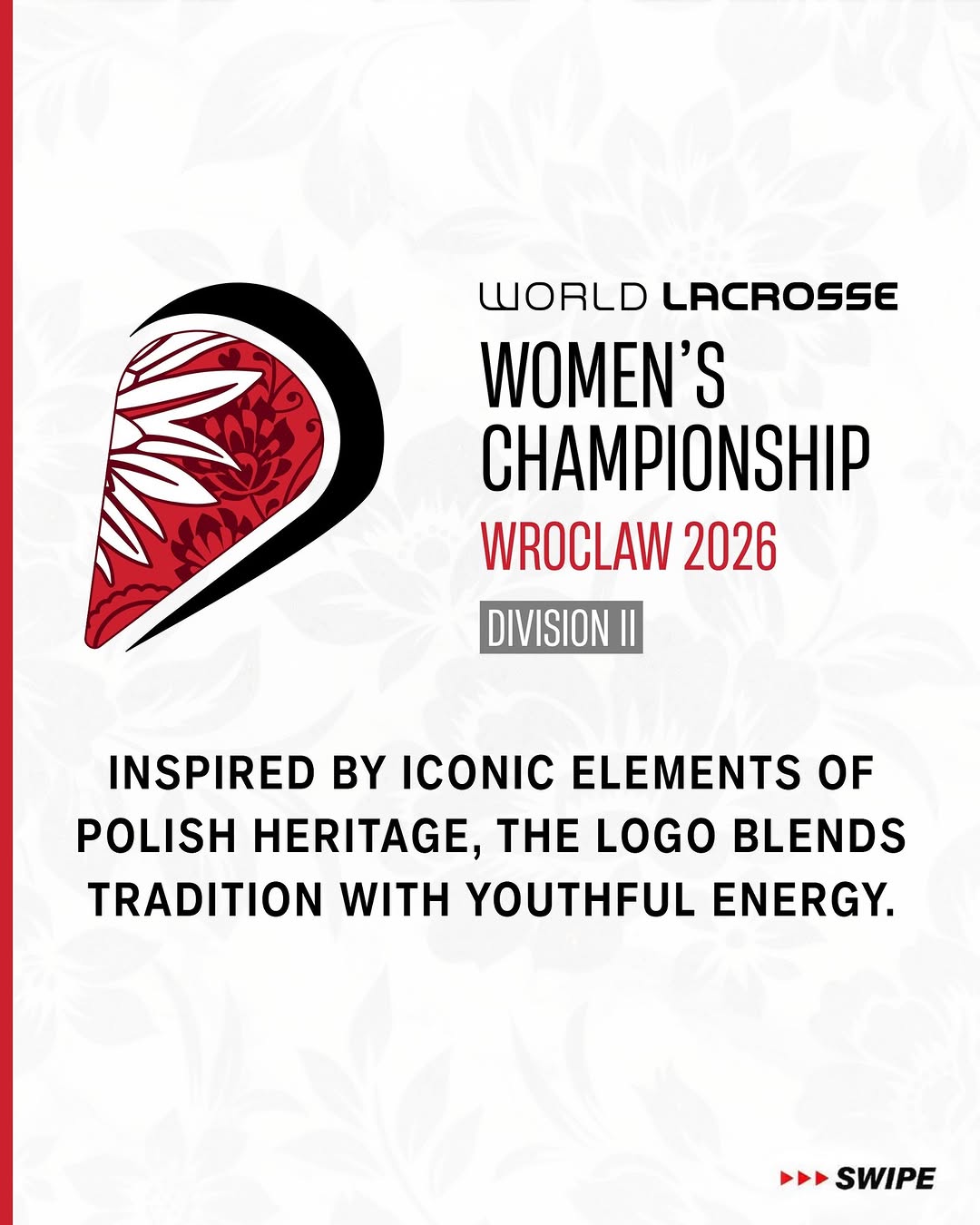 WORLD LACROSSE
WOMEN'S CHAMPIONSHIP
WROCLAW 2026
DIVISION II

INSPIRED BY ICONIC ELEMENTS OF POLISH HERITAGE, THE LOGO BLENDS TRADITION WITH YOUTHFUL ENERGY.

SWIPE